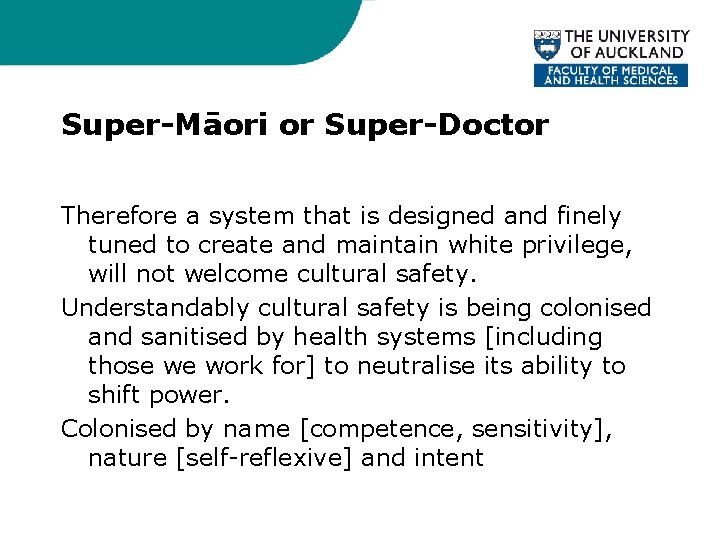 THE UNIVERSITY OF AUCKLAND
FACULTY OF MEDICAL AND HEALTH SCIENCES

Super-Māori or Super-Doctor

Therefore a system that is designed and finely tuned to create and maintain white privilege, will not welcome cultural safety.

Understandably cultural safety is being colonised and sanitised by health systems [including those we work for] to neutralise its ability to shift power.

Colonised by name [competence, sensitivity], nature [self-reflexive] and intent